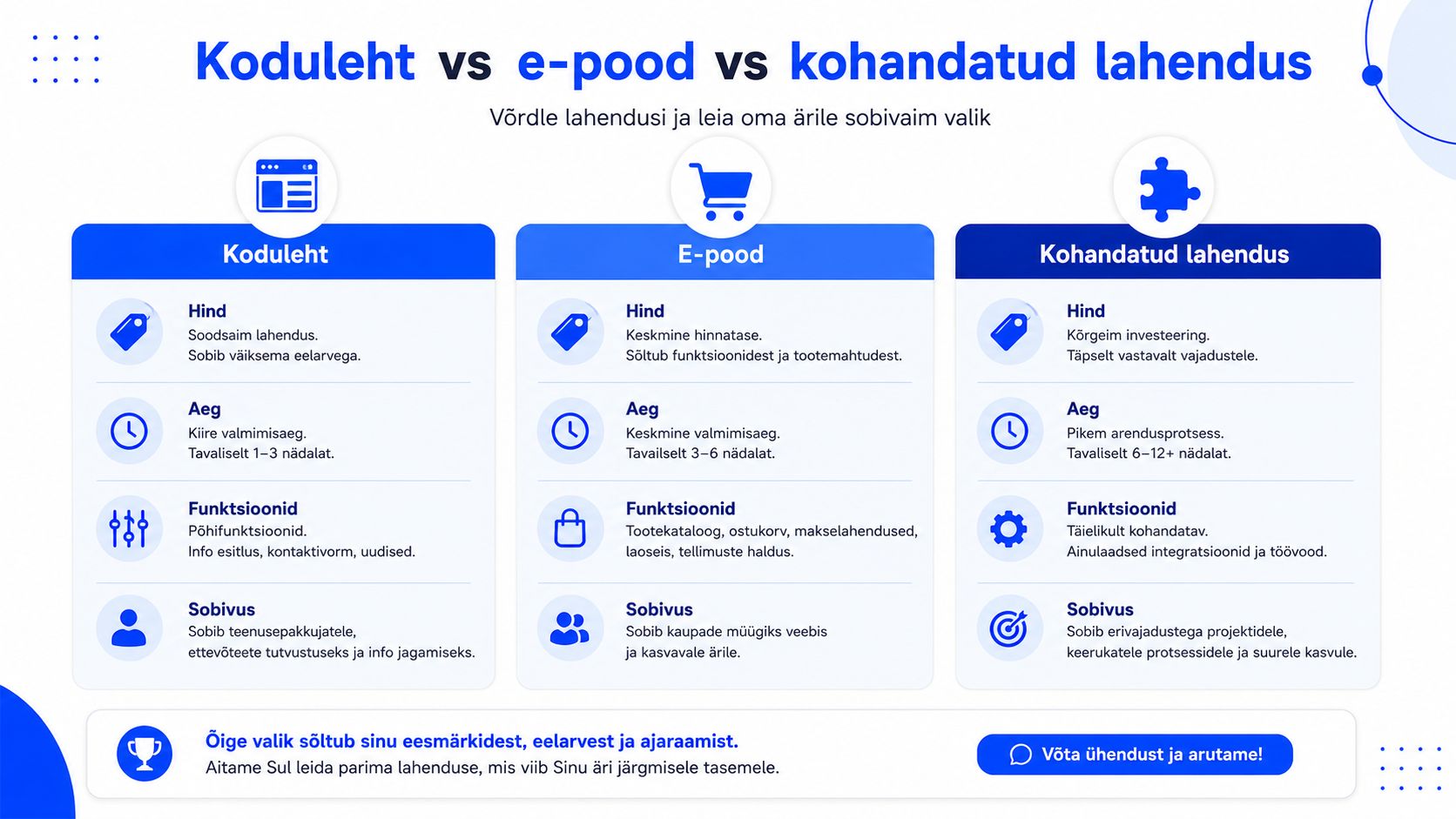 Koduleht vs e-pood vs kohandatud lahendus

Võrdle lahendusi ja leia oma ärile sobivaim valik

Koduleht

Hind
Soodsaim lahendus.
Sobib väiksema eelarvega.

Aeg
Kiire valmimisaeg.
Tavaliselt 1–3 nädalat.

Funktsioonid
Põhifunktsioonid.
Info esitlus, kontaktivorm, uudised.

Sobivus
Sobib teenusepakkujatele, ettevõteete tutvustuseks ja info jagamiseks.

E-pood

Hind
Keskmine hinnatase.
Sõltub funktsioonidest ja tootemahtudest.

Aeg
Keskmine valmimisaeg.
Tavailselt 3–6 nädalat.

Funktsioonid
Tootekataloog, ostukorv, makselahendused, laoseis, tellimuste haldus.

Sobivus
Sobib kaupade müügiks veebis ja kasvavale ärile.

Kohandatud lahendus

Hind
Kõrgeim investeering.
Täpselt vastavalt vajadustele.

Aeg
Pikem arendusprotsess.
Tavaliselt 6–12+ nädalat.

Funktsioonid
Täielikult kohandatav.
Ainulaadsed integratsioonid ja töövood.

Sobivus
Sobib erivajadustega projektidele, keerukatele protsessidele ja suurele kasvule.

Õige valik sõltub sinu eesmärkidest, eelarvest ja ajaraamist.
Aitame Sul leida parima lahenduse, mis viib Sinu äri järgmisele tasemele.

Võta ühendust ja arutame!